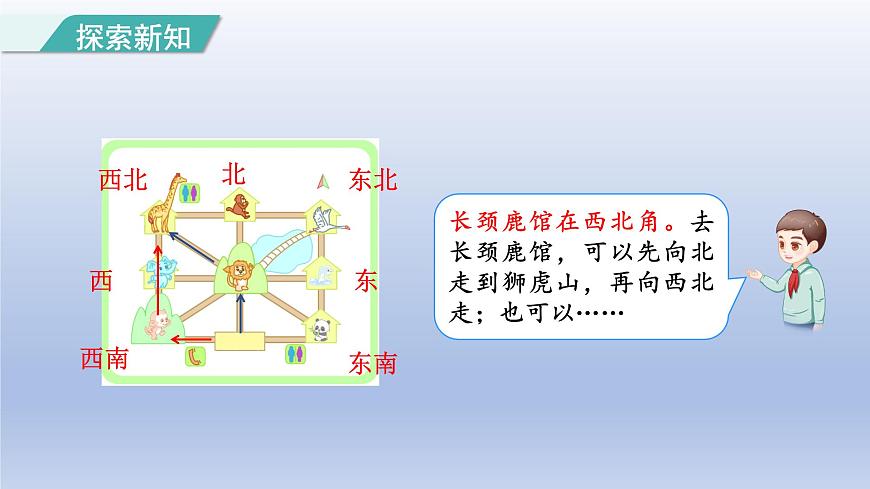 探索新知

西北
北
东北
西
东
西南
东南

长颈鹿馆在西北角。去长颈鹿馆，可以先向北走到狮虎山，再向西北走；也可以……